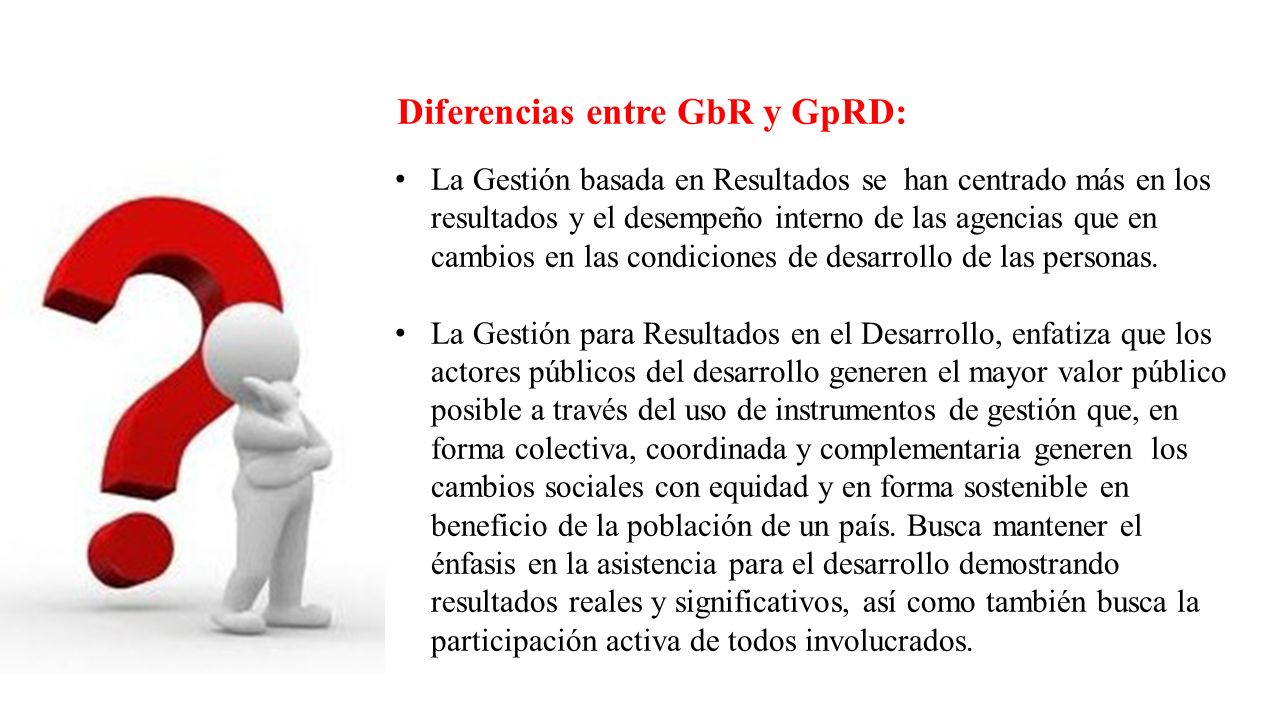 Diferencias entre GbR y GpRD:

• La Gestión basada en Resultados se han centrado más en los resultados y el desempeño interno de las agencias que en cambios en las condiciones de desarrollo de las personas.

• La Gestión para Resultados en el Desarrollo, enfatiza que los actores públicos del desarrollo generen el mayor valor público posible a través del uso de instrumentos de gestión que, en forma colectiva, coordinada y complementaria generen los cambios sociales con equidad y en forma sostenible en beneficio de la población de un país. Busca mantener el énfasis en la asistencia para el desarrollo demostrando resultados reales y significativos, así como también busca la participación activa de todos involucrados.